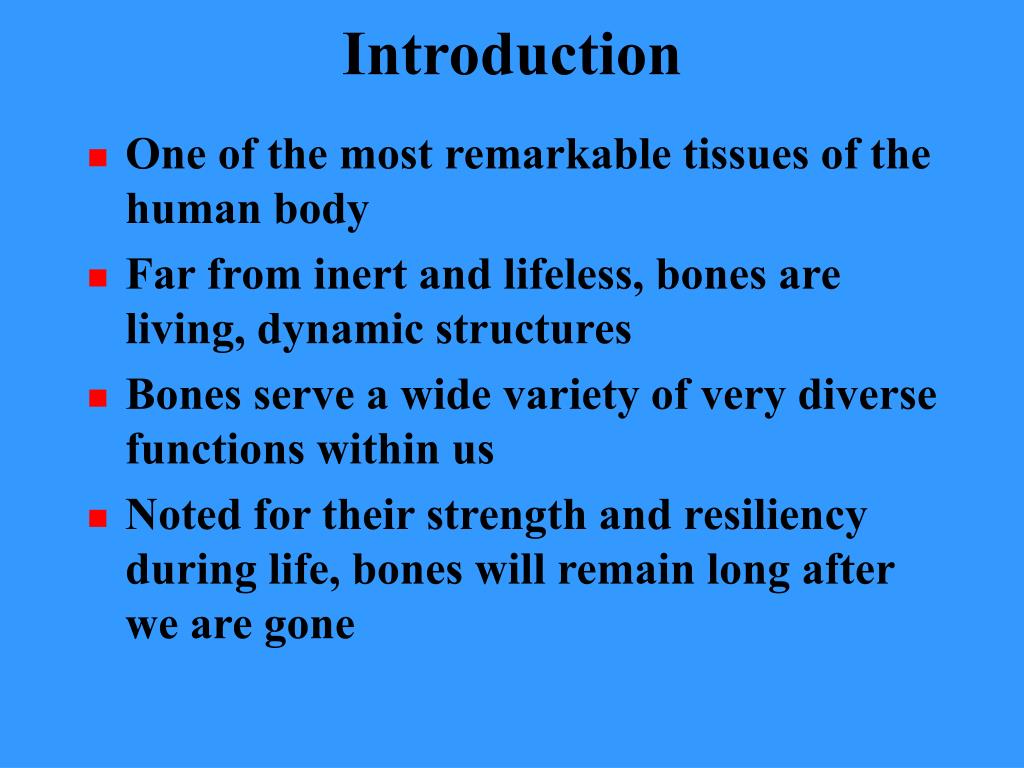 Introduction

- One of the most remarkable tissues of the human body
- Far from inert and lifeless, bones are living, dynamic structures
- Bones serve a wide variety of very diverse functions within us
- Noted for their strength and resiliency during life, bones will remain long after we are gone